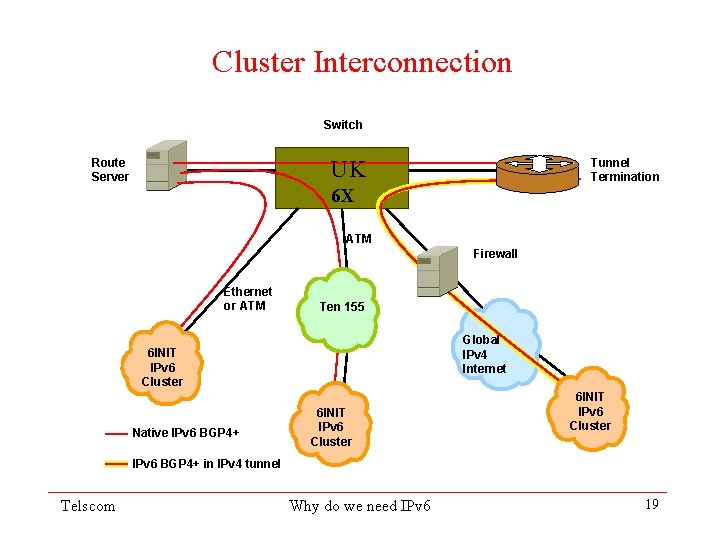 Cluster Interconnection

Switch

Route Server

UK 6X

Tunnel Termination

ATM

Firewall

Ethernet or ATM

Ten 155

Global IPv4 Internet

6INIT IPv6 Cluster

6INIT IPv6 Cluster

6INIT IPv6 Cluster

Native IPv6 BGP4+

IPv6 BGP4+ in IPv4 tunnel

Telscom

Why do we need IPv6

19